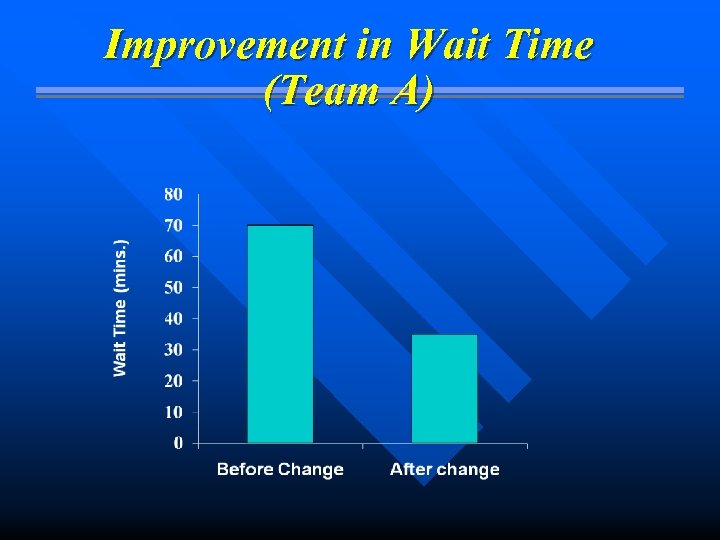 Improvement in Wait Time (Team A)

Wait Time (mins.)

80
70
60
50
40
30
20
10
0

Before Change
After change